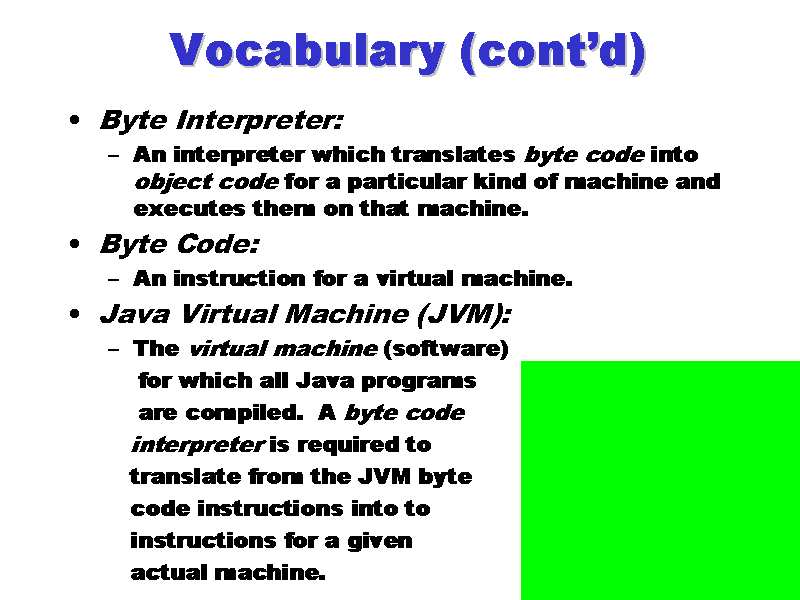 Vocabulary (cont'd)

• Byte Interpreter:
– An interpreter which translates byte code into object code for a particular kind of machine and executes them on that machine.

• Byte Code:
– An instruction for a virtual machine.

• Java Virtual Machine (JVM):
– The virtual machine (software) for which all Java programs are compiled. A byte code interpreter is required to translate from the JVM byte code instructions into to instructions for a given actual machine.